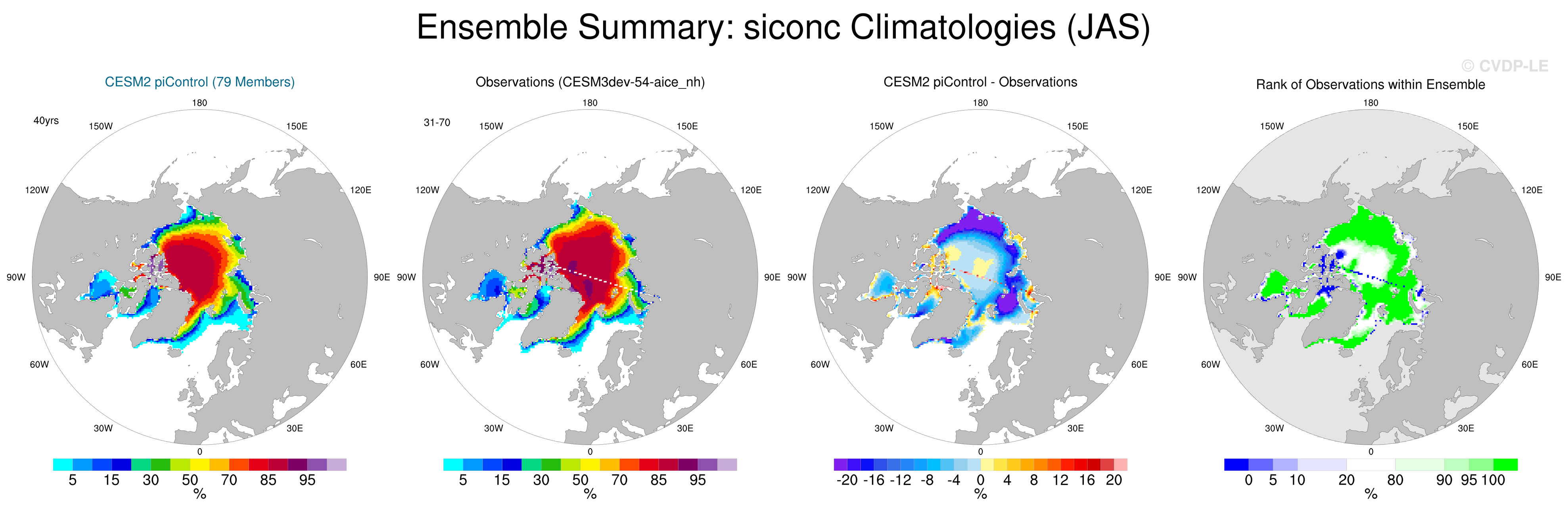 Ensemble Summary: siconc Climatologies (JAS)

© CVDP-LE

CESM2 piControl (79 Members)

40yrs

180
150W
150E
120W
120E
90W
90E
60W
60E
30W
30E
0

5 15 30 50 70 85 95
%

Observations (CESM3dev-54-aice_nh)

31-70

180
150W
150E
120W
120E
90W
90E
60W
60E
30W
30E
0

5 15 30 50 70 85 95
%

CESM2 piControl - Observations

180
150W
150E
120W
120E
90W
90E
60W
60E
30W
30E
0

-20 -16 -12 -8 -4 0 4 8 12 16 20
%

Rank of Observations within Ensemble

180
150W
150E
120W
120E
90W
90E
60W
60E
30W
30E
0

0 5 10 20 80 90 95 100
%